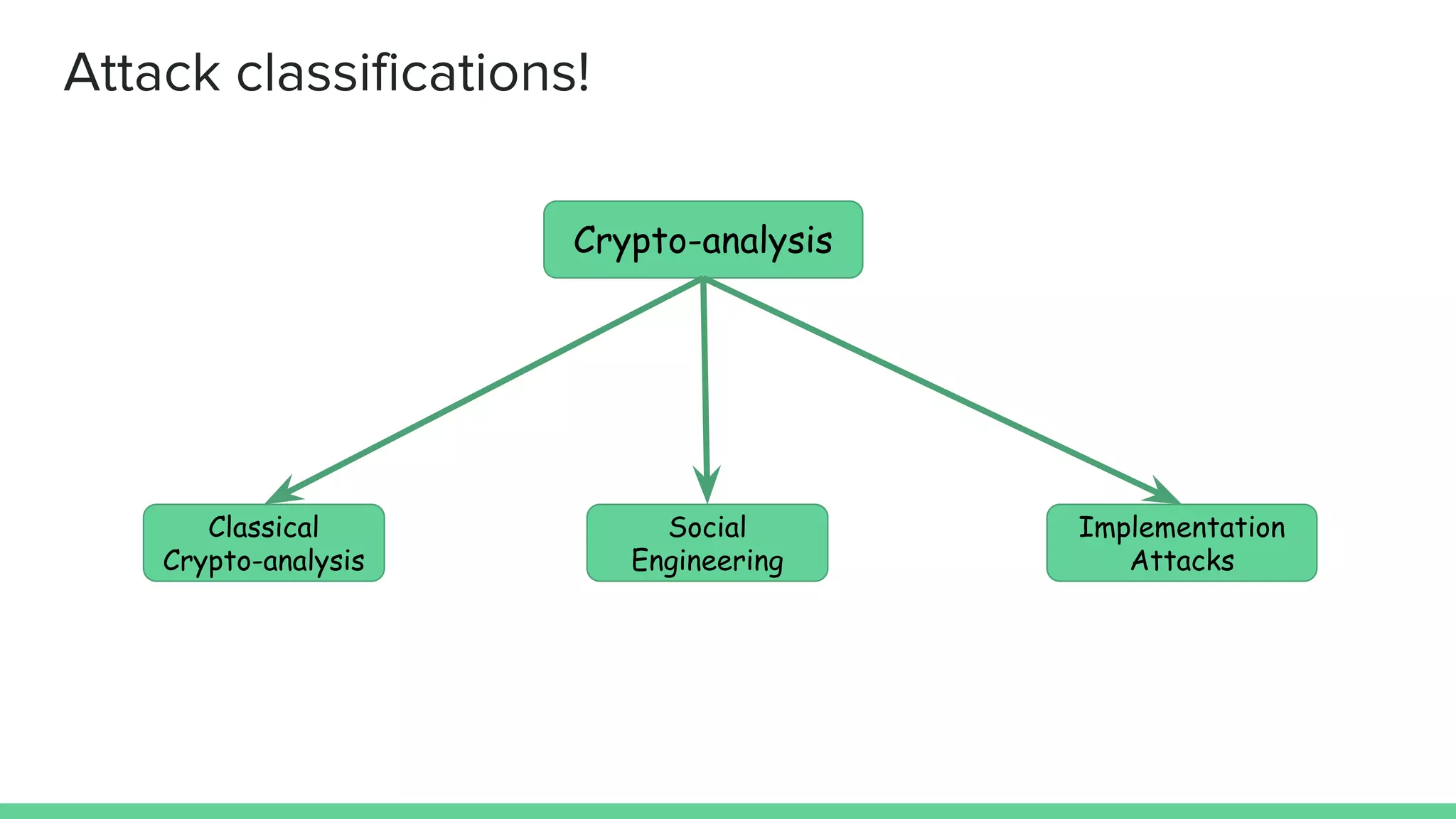 Attack classifications!

Crypto-analysis

Classical Crypto-analysis

Social Engineering

Implementation Attacks